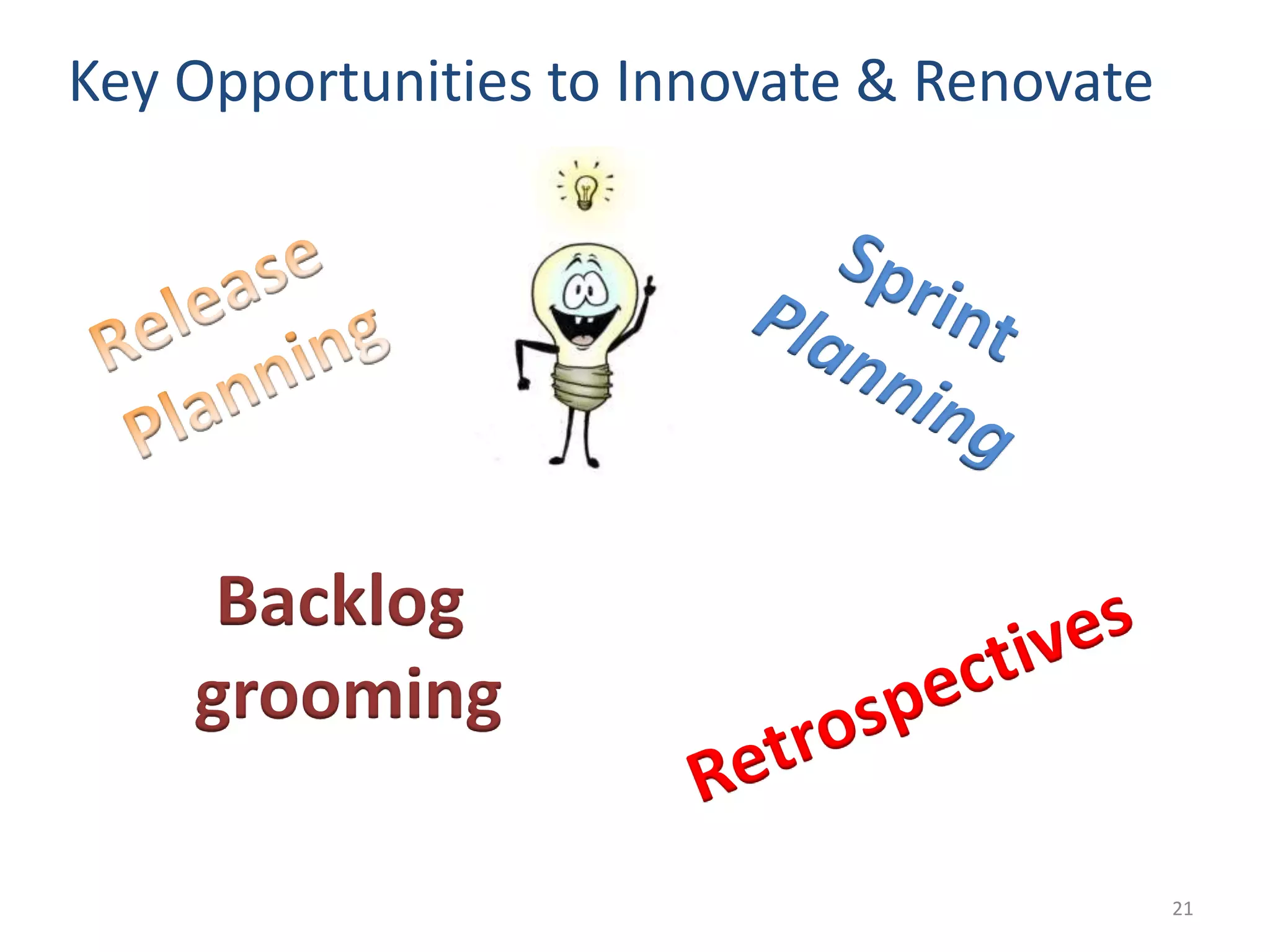 Key Opportunities to Innovate & Renovate

Release Planning

Sprint Planning

Backlog grooming

Retrospectives

21